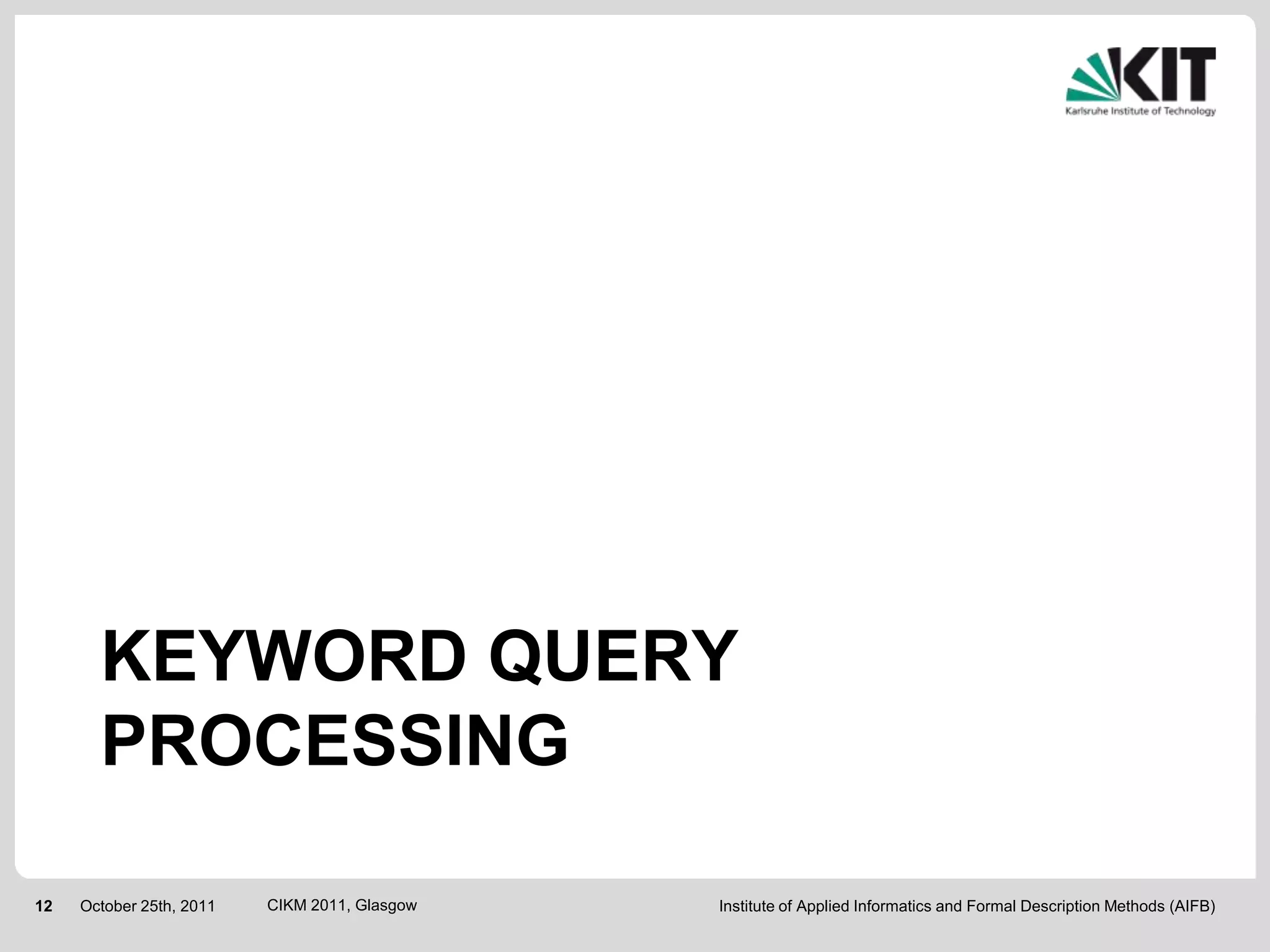 KIT
Karlsruhe Institute of Technology

KEYWORD QUERY PROCESSING

12 October 25th, 2011 CIKM 2011, Glasgow Institute of Applied Informatics and Formal Description Methods (AIFB)